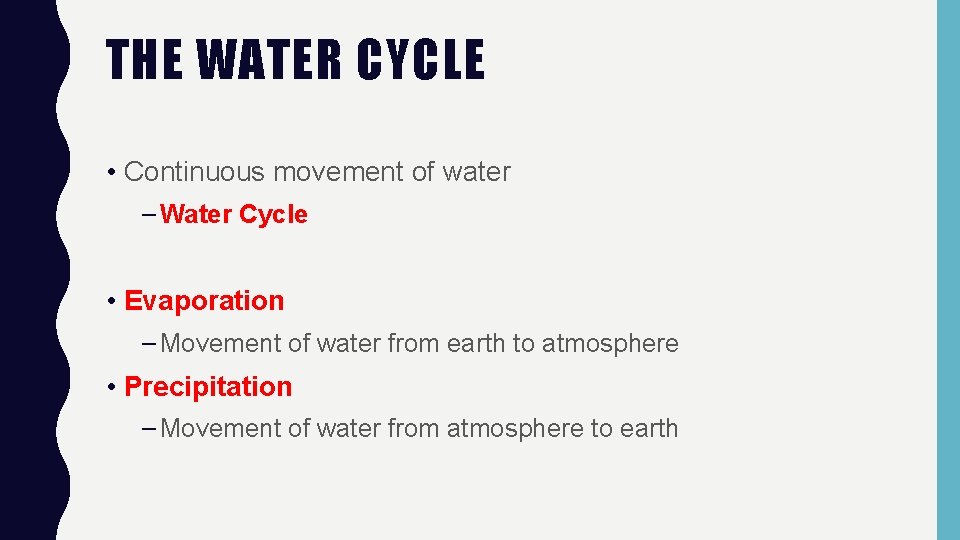 THE WATER CYCLE

• Continuous movement of water
– Water Cycle

• Evaporation
– Movement of water from earth to atmosphere

• Precipitation
– Movement of water from atmosphere to earth